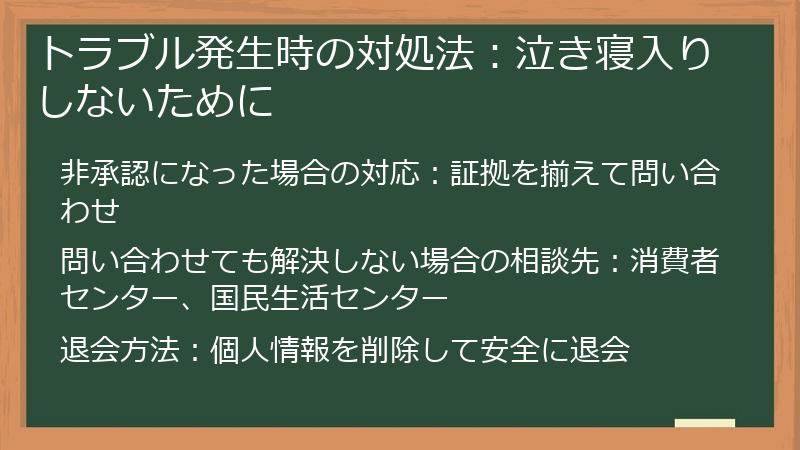 トラブル発生時の対処法：泣き寝入りしないために

非承認になった場合の対応：証拠を揃えて問い合わせ

問い合わせても解決しない場合の相談先：消費者センター、国民生活センター

退会方法：個人情報を削除して安全に退会